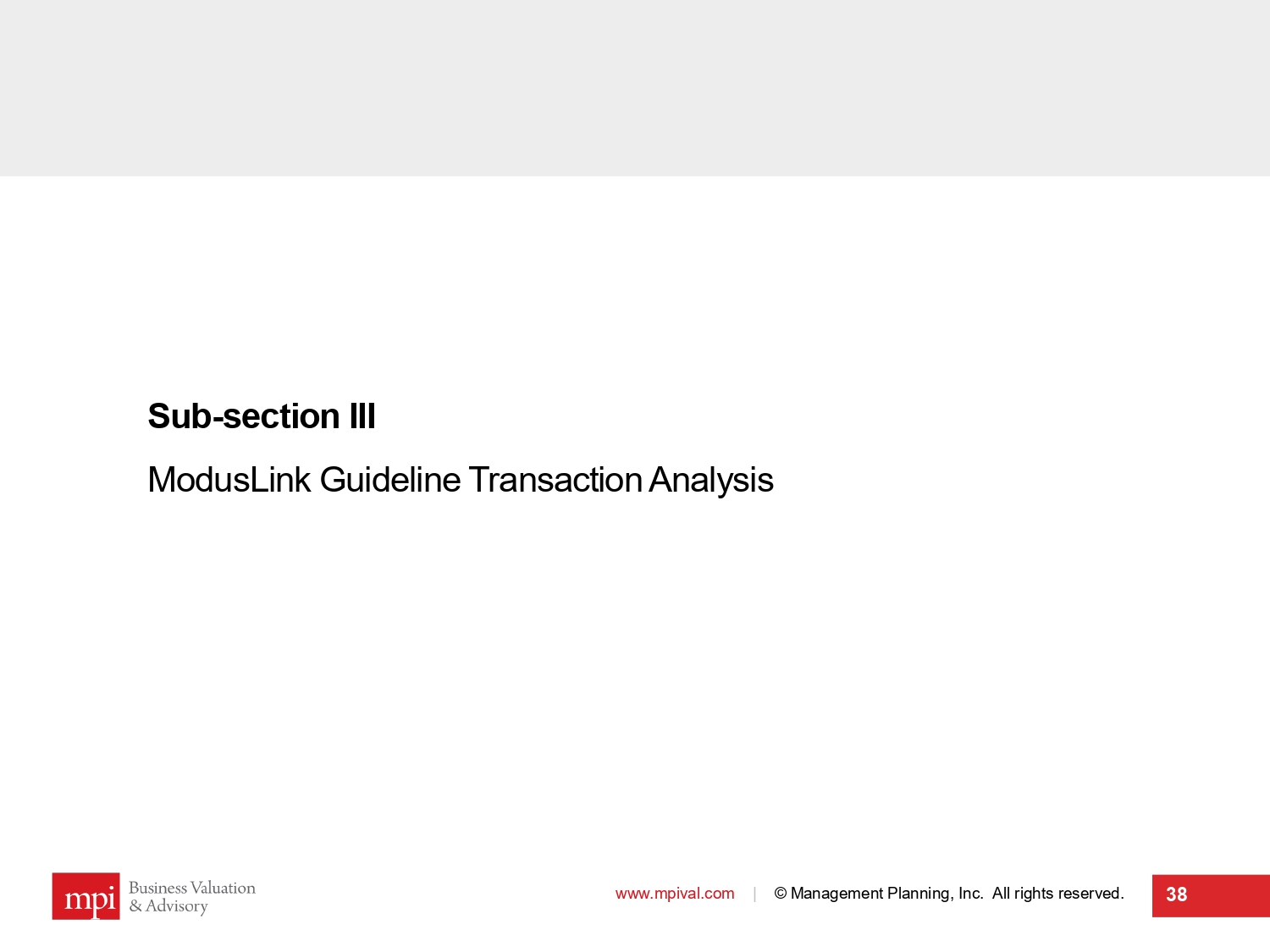 Sub-section III

ModusLink Guideline Transaction Analysis

mpi Business Valuation & Advisory

www.mpival.com | © Management Planning, Inc. All rights reserved.

38